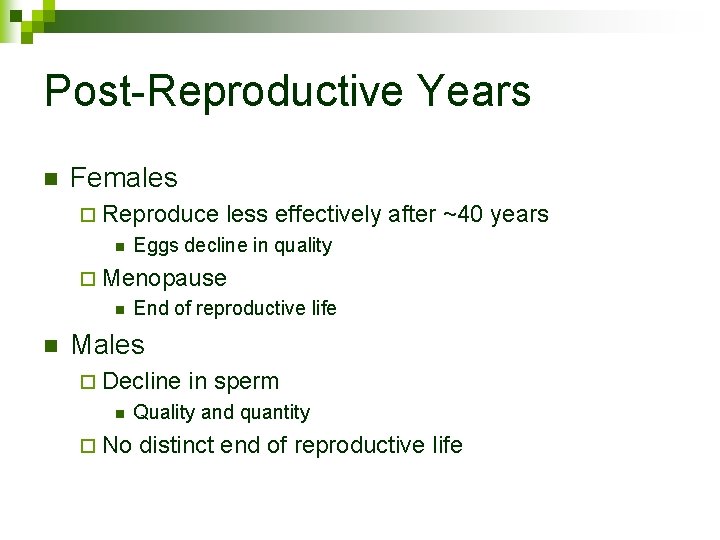 Post-Reproductive Years

- Females
  - Reproduce less effectively after ~40 years
    - Eggs decline in quality
  - Menopause
    - End of reproductive life
- Males
  - Decline in sperm
    - Quality and quantity
  - No distinct end of reproductive life